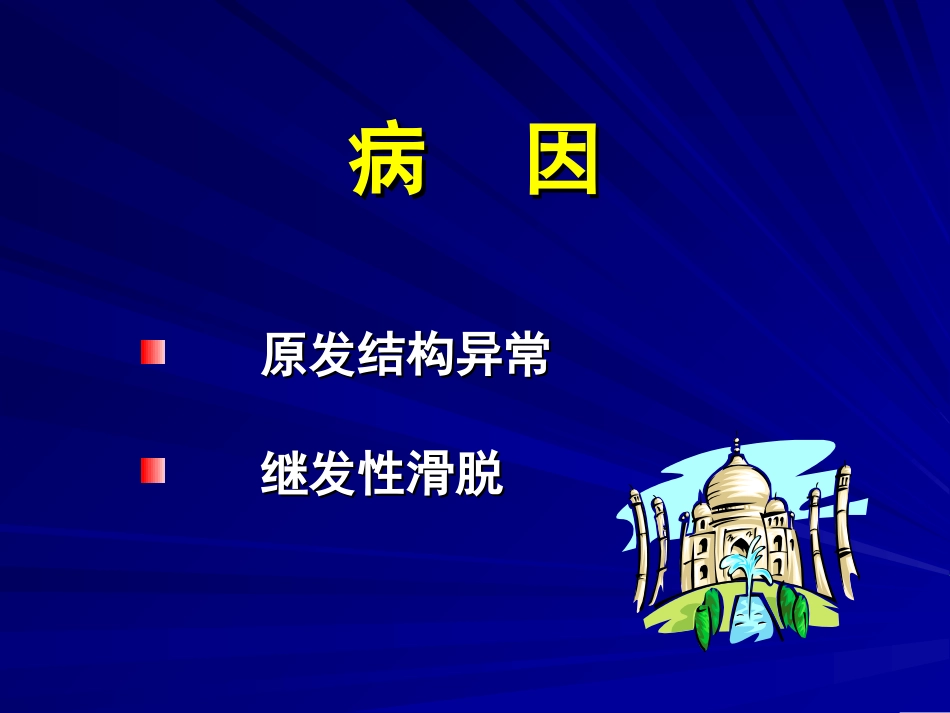 病 因

原发结构异常

继发性滑脱